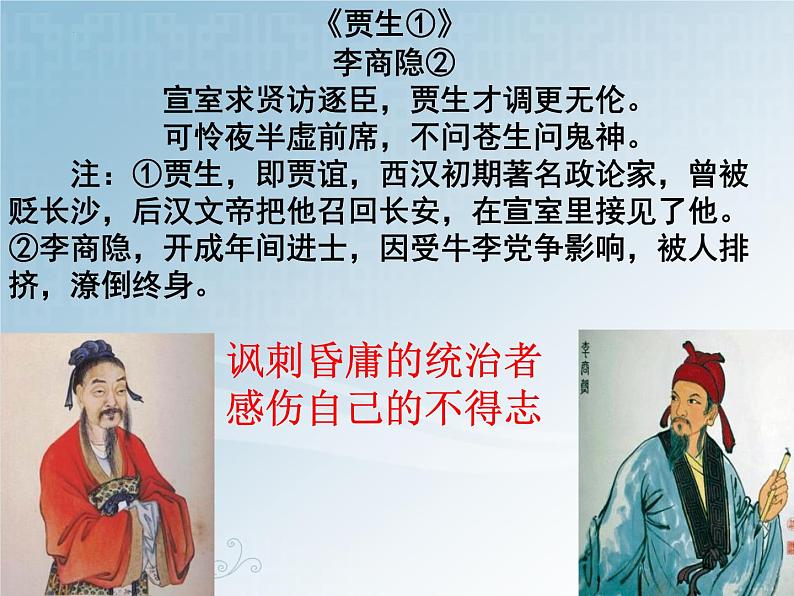 《贾生①》
李商隐②
宣室求贤访逐臣，贾生才调更无伦。
可怜夜半虚前席，不问苍生问鬼神。

注：①贾生，即贾谊，西汉初期著名政论家，曾被贬长沙，后汉文帝把他召回长安，在宣室里接见了他。②李商隐，开成年间进士，因受牛李党争影响，被人排挤，潦倒终身。

讽刺昏庸的统治者
感伤自己的不得志

李商隐